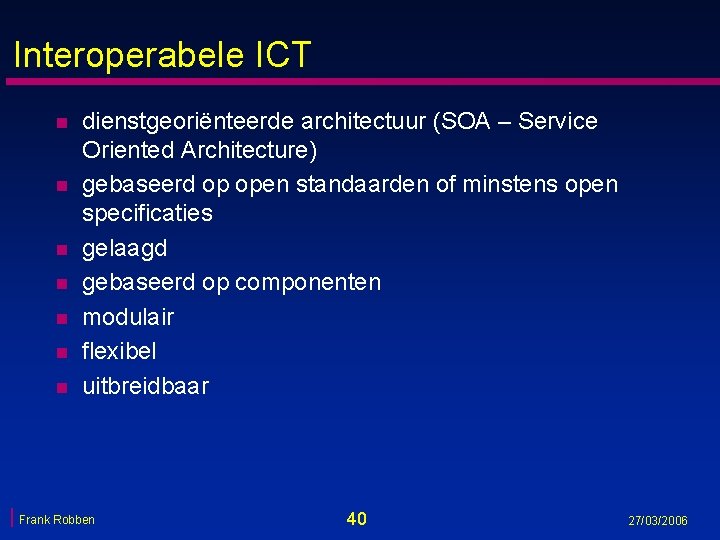 Interoperabele ICT

- dienstgeoriënteerde architectuur (SOA – Service Oriented Architecture)
- gebaseerd op open standaarden of minstens open specificaties
- gelaagd
- gebaseerd op componenten
- modulair
- flexibel
- uitbreidbaar

Frank Robben

40

27/03/2006